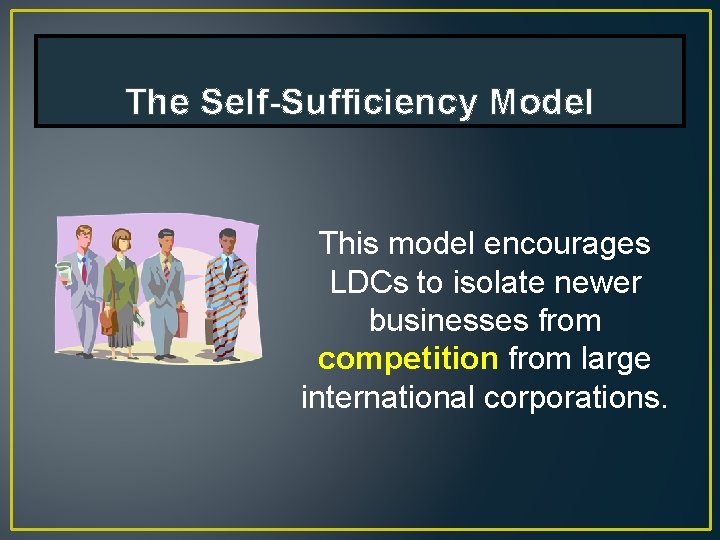 The Self-Sufficiency Model

This model encourages LDCs to isolate newer businesses from competition from large international corporations.